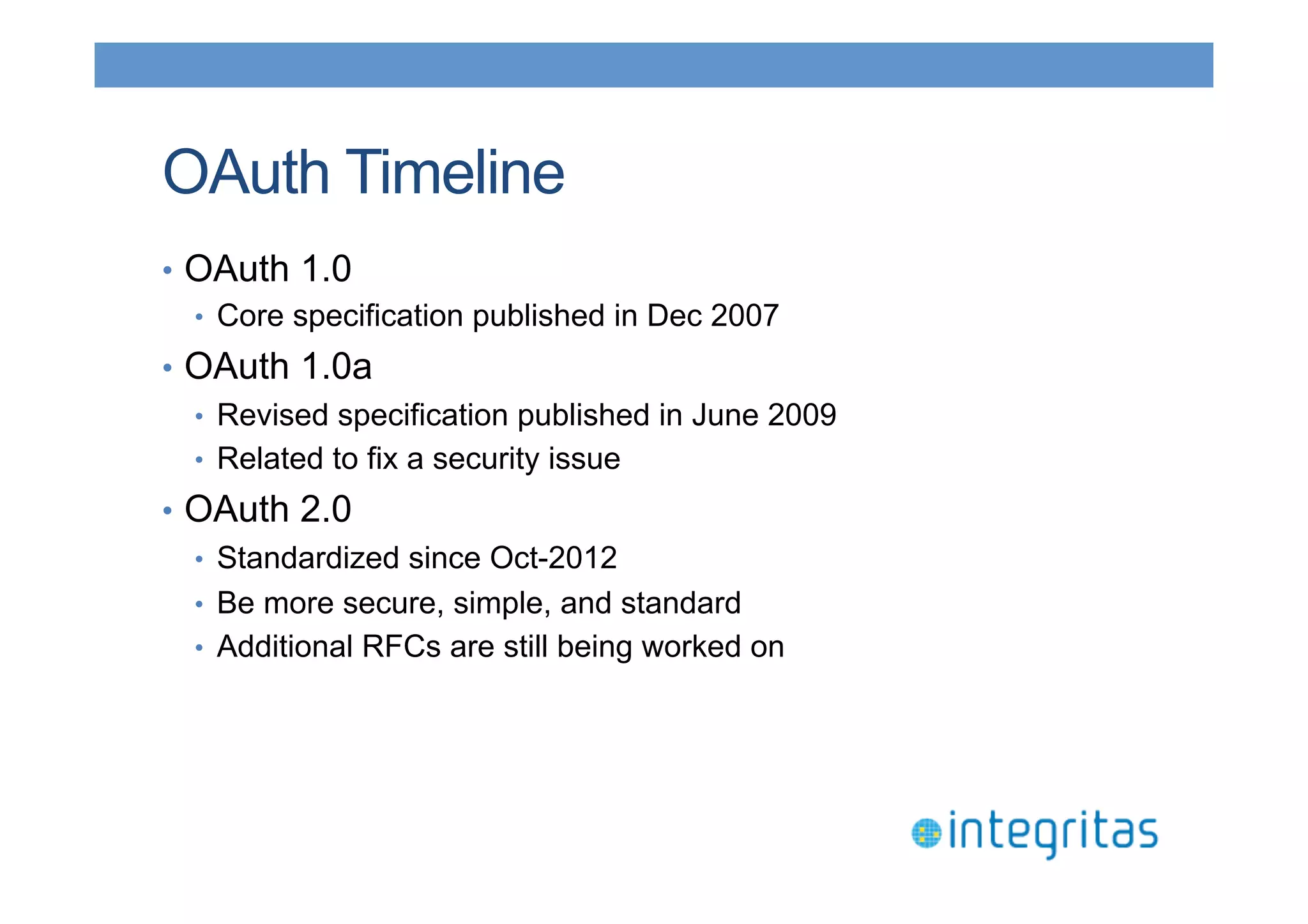 OAuth Timeline

• OAuth 1.0
  • Core specification published in Dec 2007
• OAuth 1.0a
  • Revised specification published in June 2009
  • Related to fix a security issue
• OAuth 2.0
  • Standardized since Oct-2012
  • Be more secure, simple, and standard
  • Additional RFCs are still being worked on

integritas